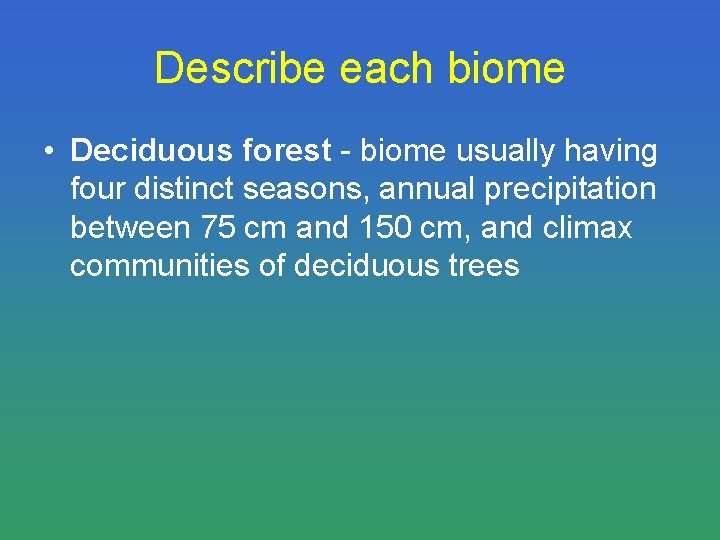 Describe each biome

• Deciduous forest - biome usually having four distinct seasons, annual precipitation between 75 cm and 150 cm, and climax communities of deciduous trees